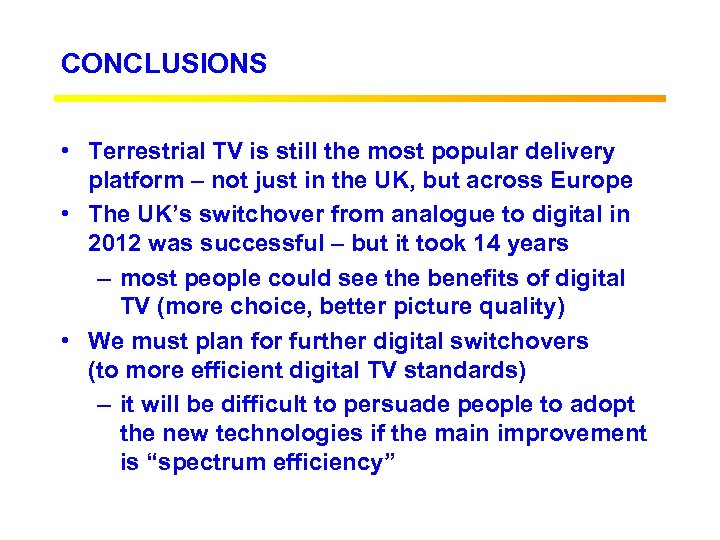 CONCLUSIONS

• Terrestrial TV is still the most popular delivery platform – not just in the UK, but across Europe
• The UK's switchover from analogue to digital in 2012 was successful – but it took 14 years
– most people could see the benefits of digital TV (more choice, better picture quality)
• We must plan for further digital switchovers (to more efficient digital TV standards)
– it will be difficult to persuade people to adopt the new technologies if the main improvement is "spectrum efficiency"